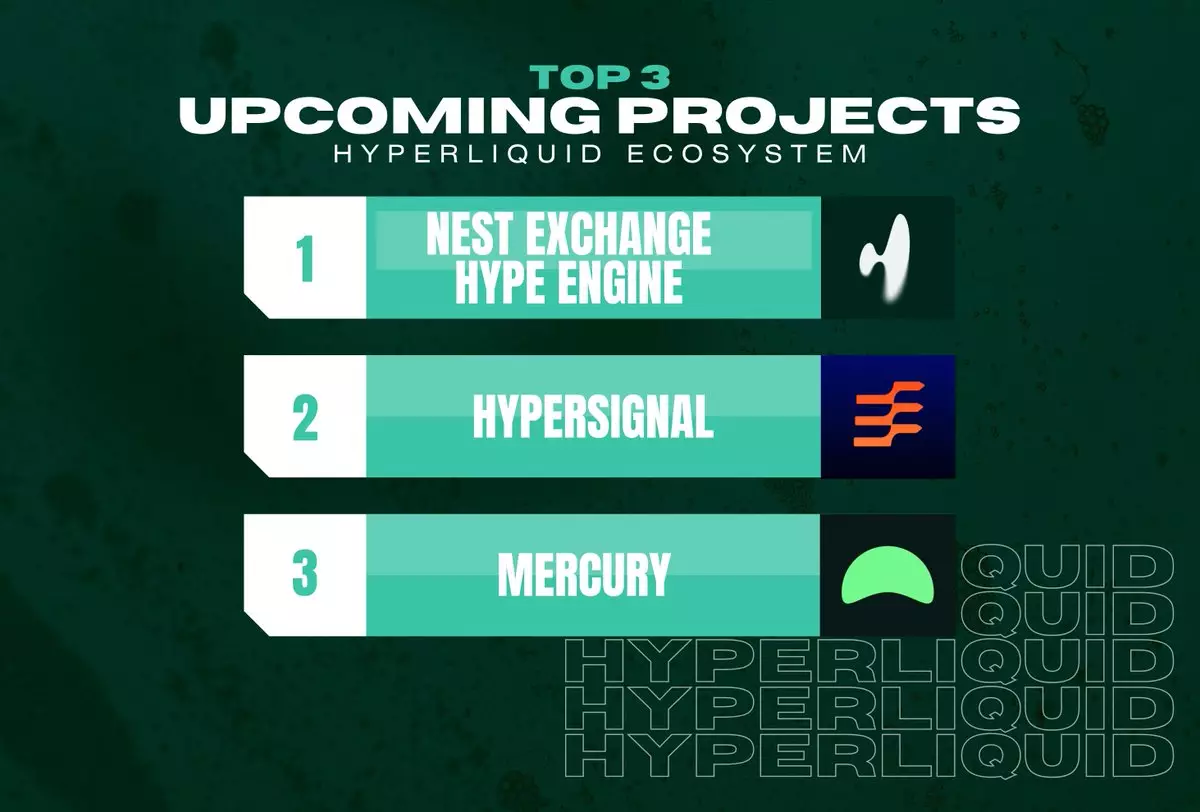 TOP 3
UPCOMING PROJECTS
HYPERLIQUID ECOSYSTEM

1 NEST EXCHANGE HYPE ENGINE

2 HYPERSIGNAL

3 MERCURY

QUID
QUID
HYPERLIQUID
HYPERLIQUID
HYPERLIQUID